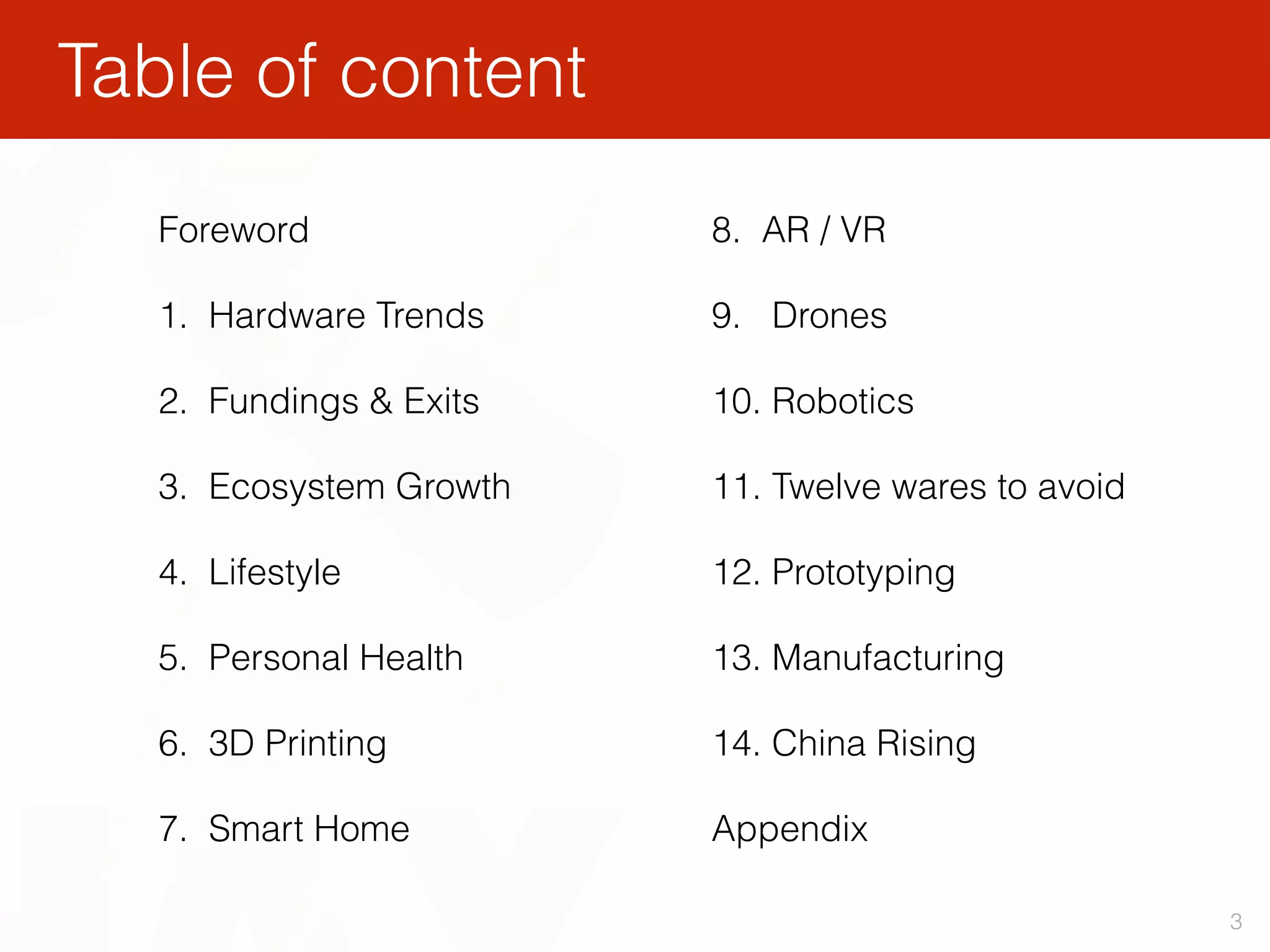 Table of content

Foreword

1. Hardware Trends

2. Fundings & Exits

3. Ecosystem Growth

4. Lifestyle

5. Personal Health

6. 3D Printing

7. Smart Home

8. AR / VR

9. Drones

10. Robotics

11. Twelve wares to avoid

12. Prototyping

13. Manufacturing

14. China Rising

Appendix

3